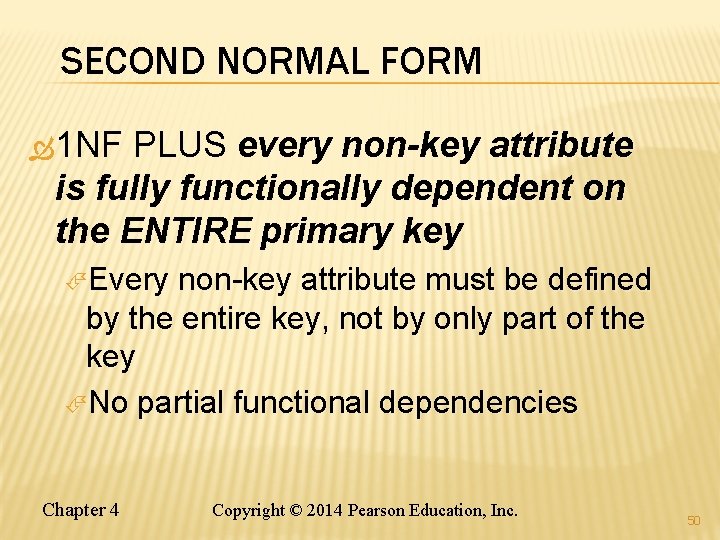 SECOND NORMAL FORM

1NF PLUS every non-key attribute is fully functionally dependent on the ENTIRE primary key

Every non-key attribute must be defined by the entire key, not by only part of the key

No partial functional dependencies

Chapter 4 Copyright © 2014 Pearson Education, Inc.

50